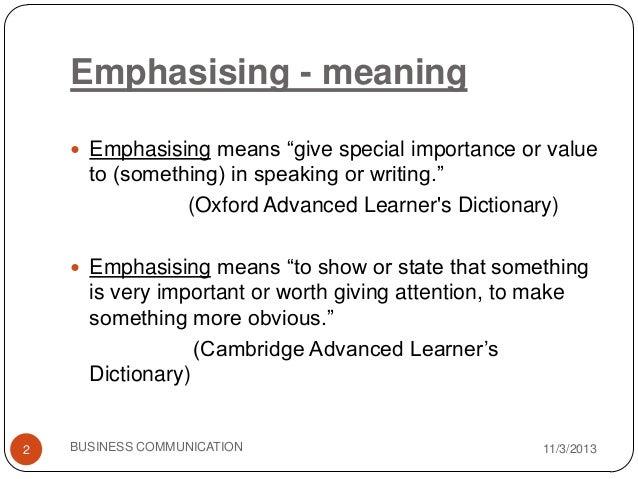 Emphasising - meaning

Emphasising means “give special importance or value to (something) in speaking or writing.”

(Oxford Advanced Learner's Dictionary)

Emphasising means “to show or state that something is very important or worth giving attention, to make something more obvious.”

(Cambridge Advanced Learner’s Dictionary)

2

BUSINESS COMMUNICATION

11/3/2013